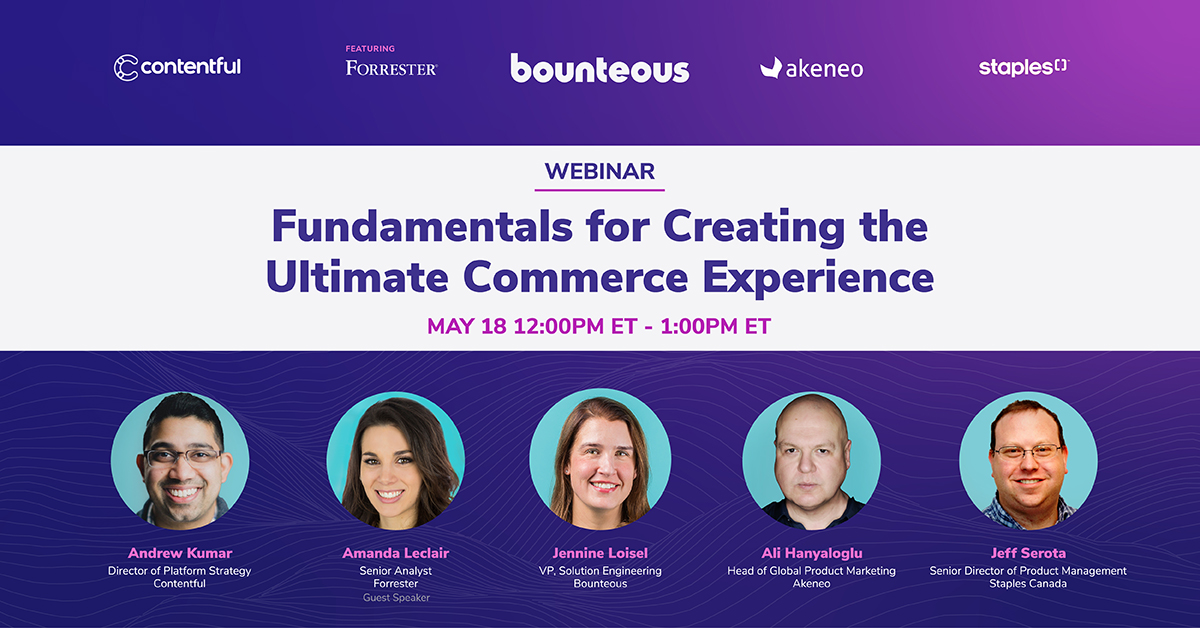 contentful

FEATURING
FORRESTER

bounteous

akeneo

staples

WEBINAR

Fundamentals for Creating the Ultimate Commerce Experience

MAY 18 12:00PM ET - 1:00PM ET

Andrew Kumar
Director of Platform Strategy
Contentful

Amanda Leclair
Senior Analyst
Forrester
Guest Speaker

Jennine Loisel
VP, Solution Engineering
Bounteous

Ali Hanyaloglu
Head of Global Product Marketing
Akeneo

Jeff Serota
Senior Director of Product Management
Staples Canada